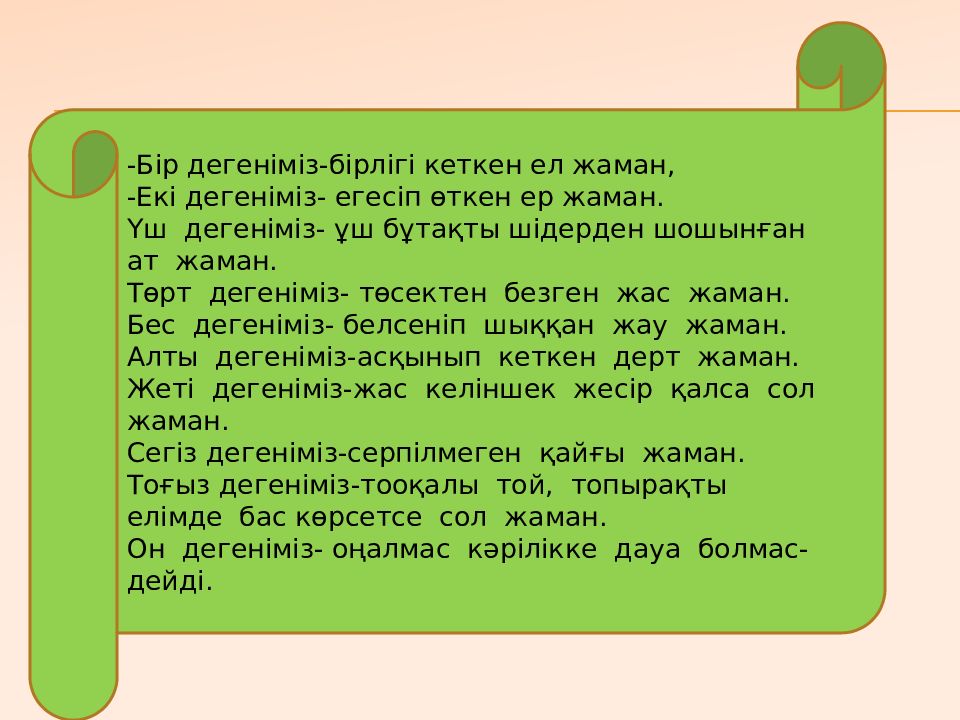 -Бір дегеніміз-бірлігі кеткен ел жаман,
-Екі дегеніміз- егесіп өткен ер жаман.
Үш дегеніміз- ұш бұтақты шідерден шошынған ат жаман.
Төрт дегеніміз- төсектен безген жас жаман.
Бес дегеніміз- белсеніп шыққан жау жаман.
Алты дегеніміз-асқынып кеткен дерт жаман.
Жеті дегеніміз-жас келіншек жесір қалса сол жаман.
Сегіз дегеніміз-серпілмеген қайғы жаман.
Тоғыз дегеніміз-тооқалы той, топырақты елімде бас көрсетсе сол жаман.
Он дегеніміз- оңалмас кәрілікке дауа болмас- дейді.